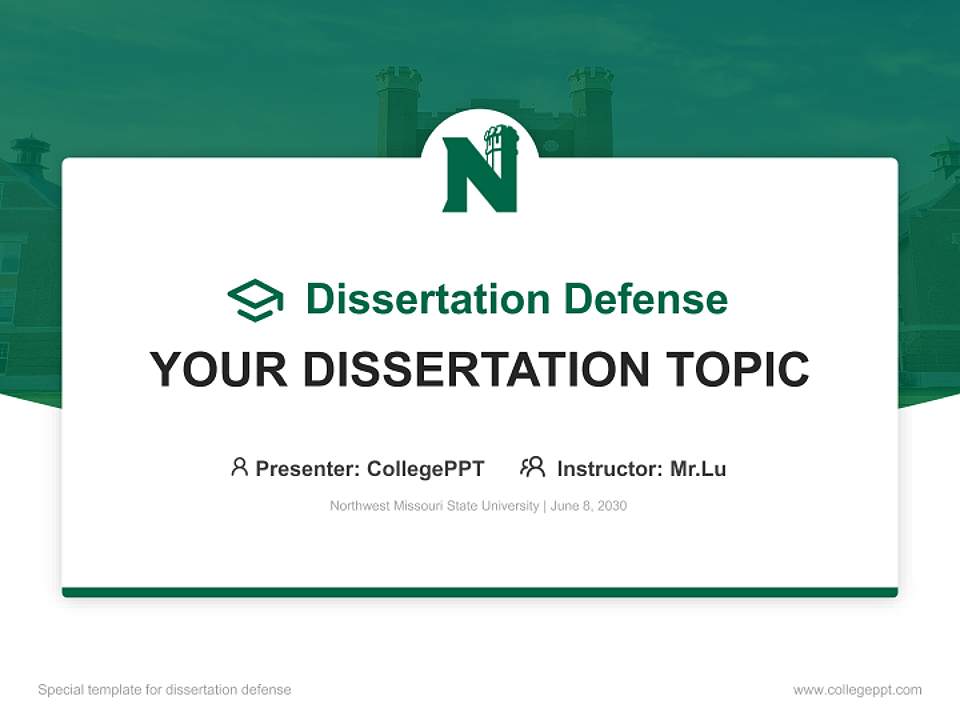 N

Dissertation Defense

YOUR DISSERTATION TOPIC

Presenter: CollegePPT Instructor: Mr.Lu

Northwest Missouri State University | June 8, 2030

Special template for dissertation defense

www.collegeppt.com